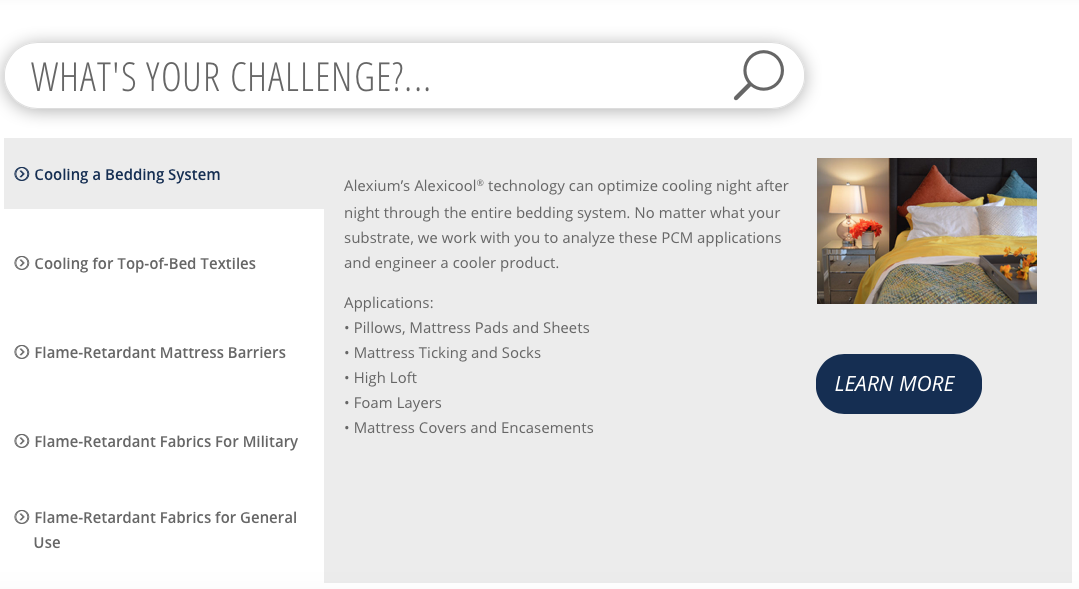 WHAT'S YOUR CHALLENGE?...

Cooling a Bedding System

Cooling for Top-of-Bed Textiles

Flame-Retardant Mattress Barriers

Flame-Retardant Fabrics For Military

Flame-Retardant Fabrics for General Use

Alexium's Alexicool® technology can optimize cooling night after night through the entire bedding system. No matter what your substrate, we work with you to analyze these PCM applications and engineer a cooler product.

Applications:
• Pillows, Mattress Pads and Sheets
• Mattress Ticking and Socks
• High Loft
• Foam Layers
• Mattress Covers and Encasements

LEARN MORE